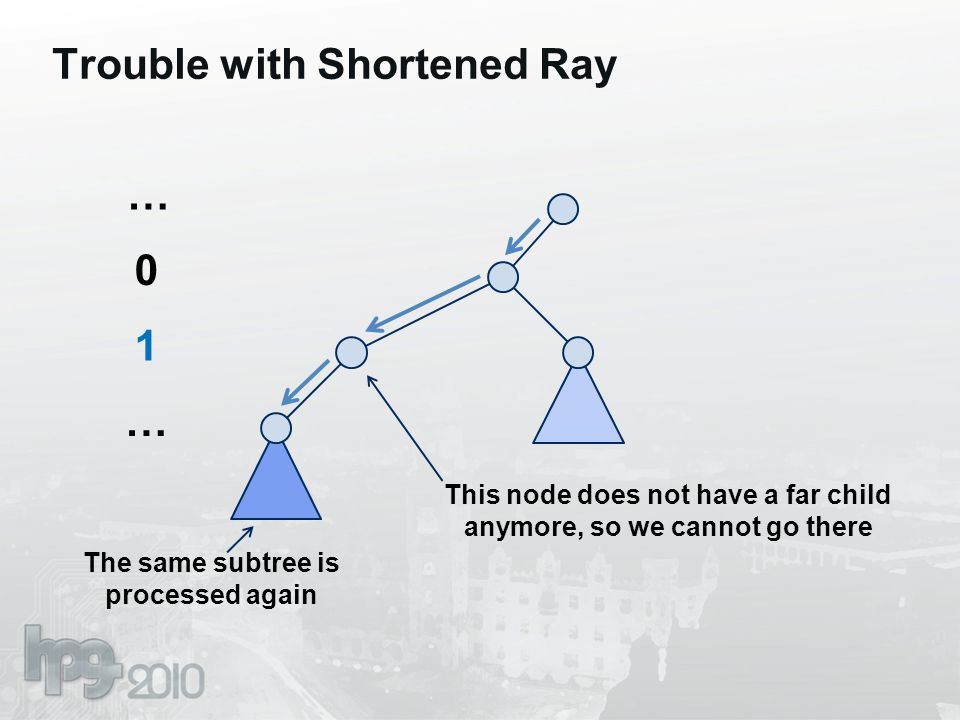 Trouble with Shortened Ray

…

0

1

…

This node does not have a far child anymore, so we cannot go there

The same subtree is processed again

hpg 2010